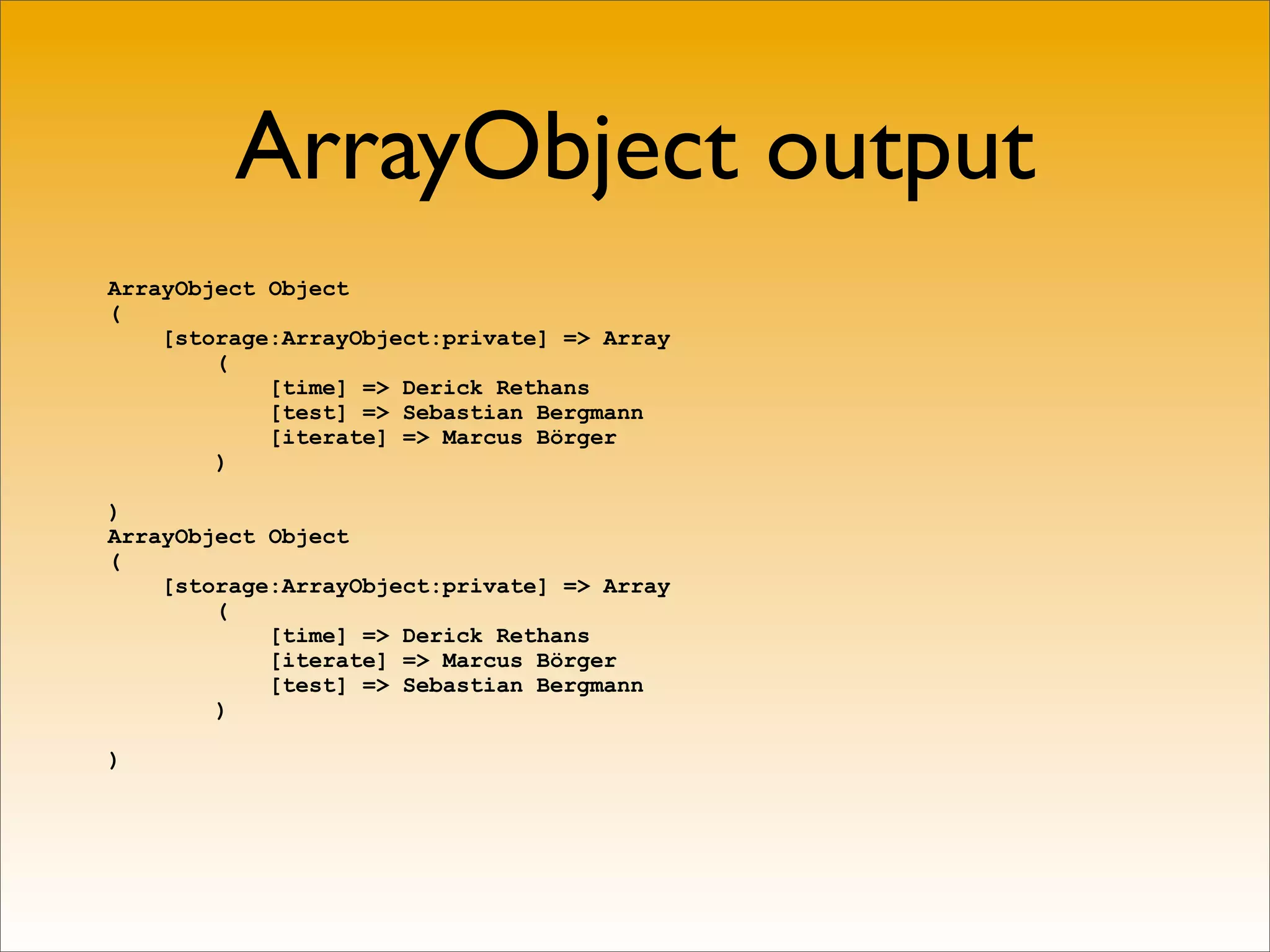 ArrayObject output

ArrayObject Object
(
    [storage:ArrayObject:private] => Array
        (
            [time] => Derick Rethans
            [test] => Sebastian Bergmann
            [iterate] => Marcus Börger
        )

)
ArrayObject Object
(
    [storage:ArrayObject:private] => Array
        (
            [time] => Derick Rethans
            [iterate] => Marcus Börger
            [test] => Sebastian Bergmann
        )

)